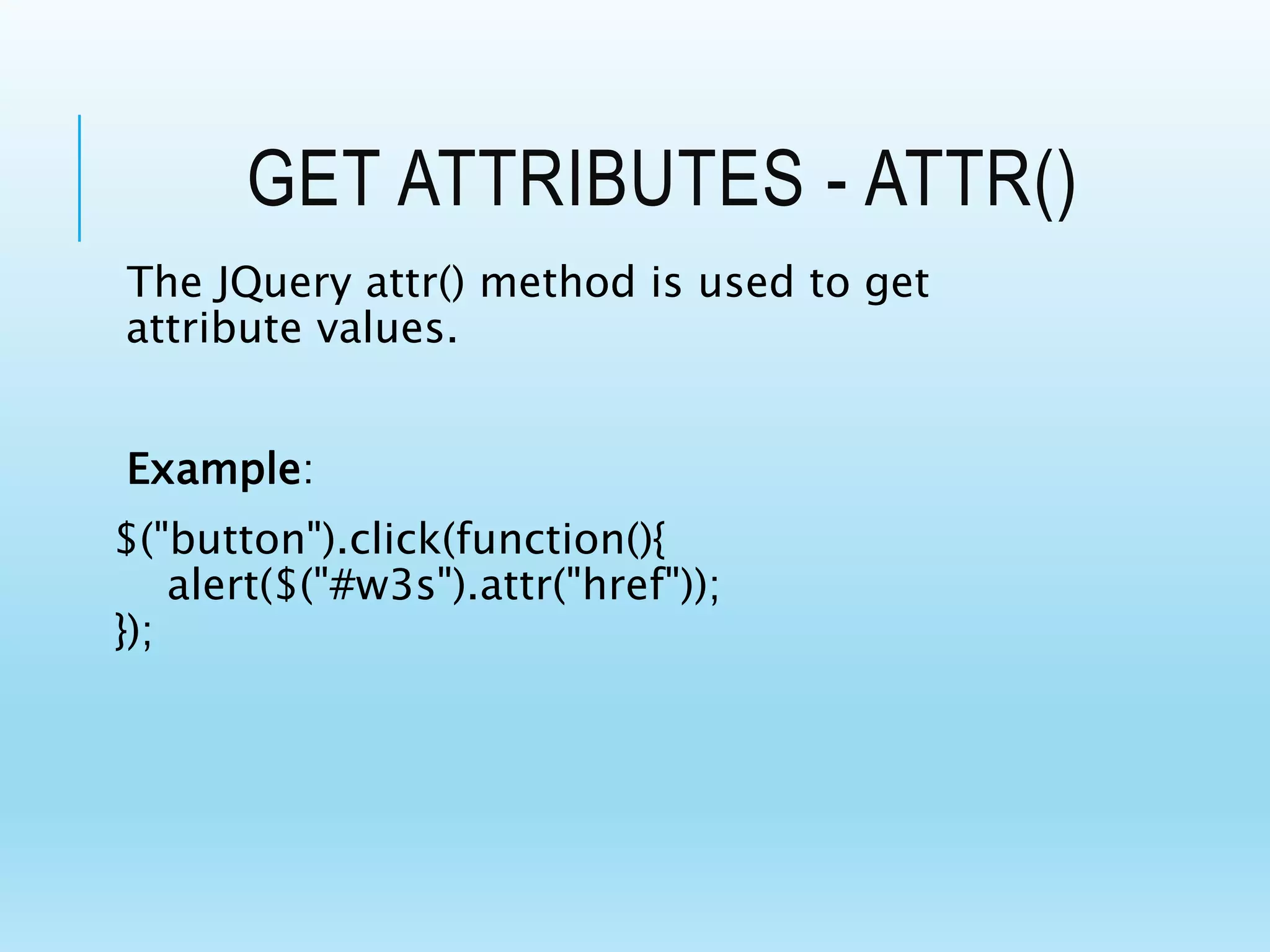 GET ATTRIBUTES - ATTR()

The JQuery attr() method is used to get attribute values.

Example:

$("button").click(function(){
    alert($("#w3s").attr("href"));
});